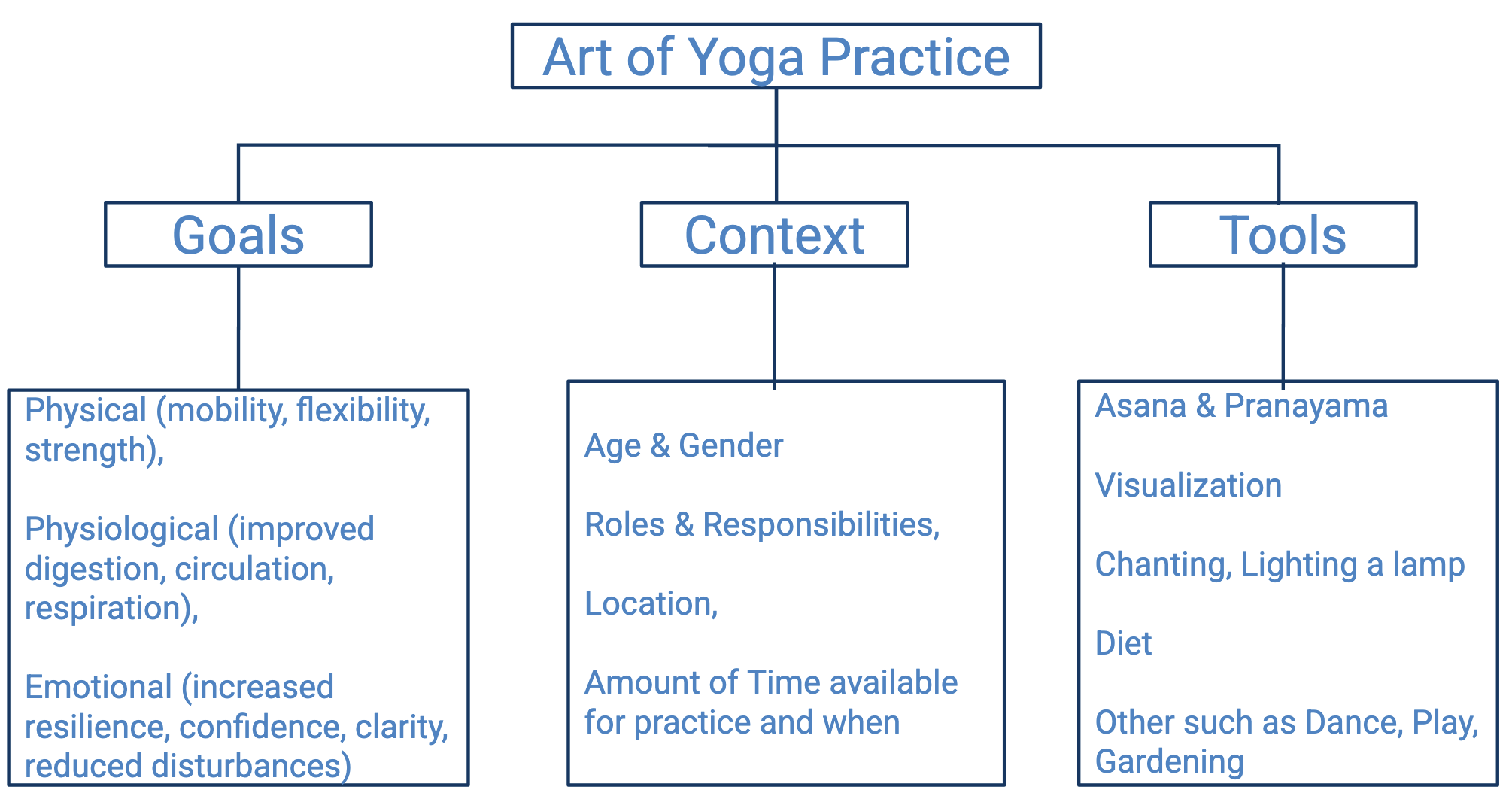 Art of Yoga Practice

Goals

Context

Tools

Physical (mobility, flexibility, strength),

Physiological (improved digestion, circulation, respiration),

Emotional (increased resilience, confidence, clarity, reduced disturbances)

Age & Gender

Roles & Responsibilities,

Location,

Amount of Time available for practice and when

Asana & Pranayama

Visualization

Chanting, Lighting a lamp

Diet

Other such as Dance, Play, Gardening